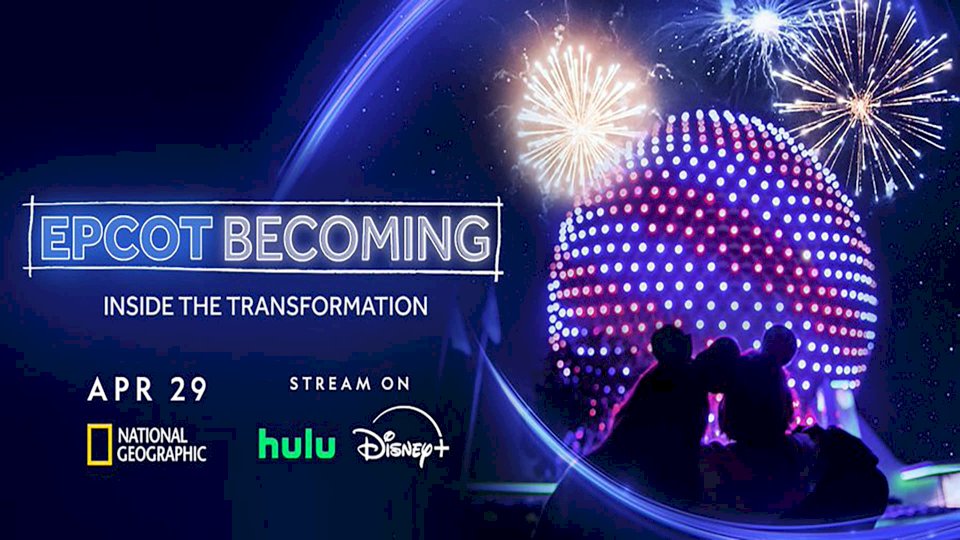 EPCOT BECOMING

INSIDE THE TRANSFORMATION

APR 29

NATIONAL GEOGRAPHIC

STREAM ON

hulu

Disney+